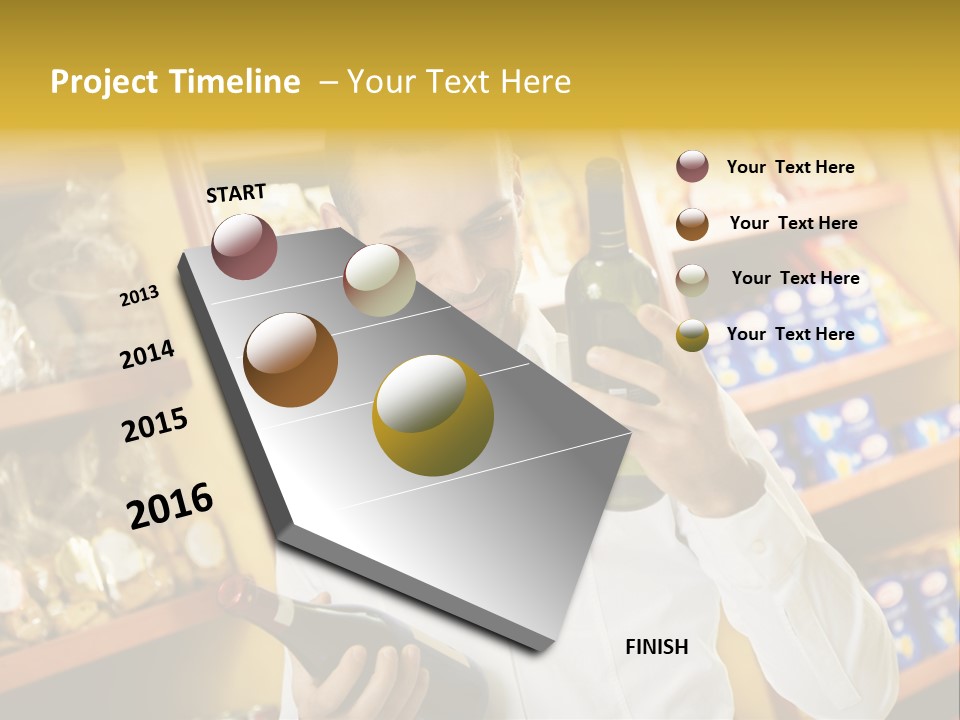 Project Timeline – Your Text Here

START

2013

2014

2015

2016

FINISH

Your Text Here

Your Text Here

Your Text Here

Your Text Here